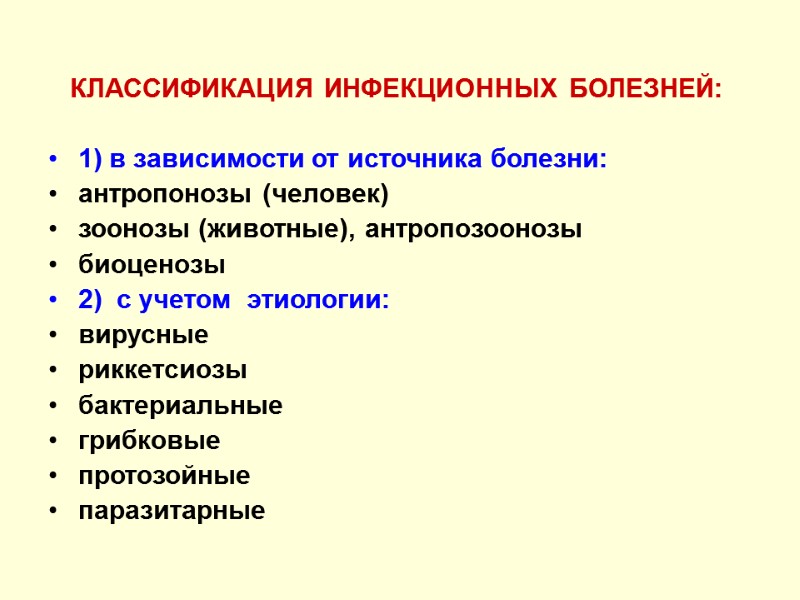 КЛАССИФИКАЦИЯ ИНФЕКЦИОННЫХ БОЛЕЗНЕЙ:

• 1) в зависимости от источника болезни:
• антропонозы (человек)
• зоонозы (животные), антропозоонозы
• биоценозы
• 2) с учетом этиологии:
• вирусные
• риккетсиозы
• бактериальные
• грибковые
• протозойные
• паразитарные